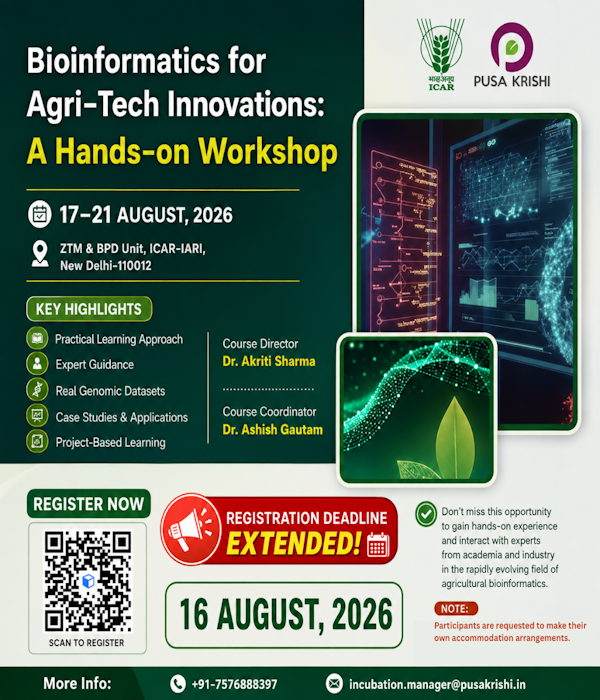 भाकृअनुप
ICAR

PUSA KRISHI

Bioinformatics for Agri-Tech Innovations:
A Hands-on Workshop

17–21 AUGUST, 2026

ZTM & BPD Unit, ICAR-IARI, New Delhi-110012

KEY HIGHLIGHTS

Practical Learning Approach
Expert Guidance
Real Genomic Datasets
Case Studies & Applications
Project-Based Learning

Course Director
Dr. Akriti Sharma

Course Coordinator
Dr. Ashish Gautam

REGISTER NOW

SCAN TO REGISTER

REGISTRATION DEADLINE
EXTENDED!

16 AUGUST, 2026

Don't miss this opportunity to gain hands-on experience and interact with experts from academia and industry in the rapidly evolving field of agricultural bioinformatics.

NOTE:
Participants are requested to make their own accommodation arrangements.

More Info:
+91-7576888397
incubation.manager@pusakrishi.in